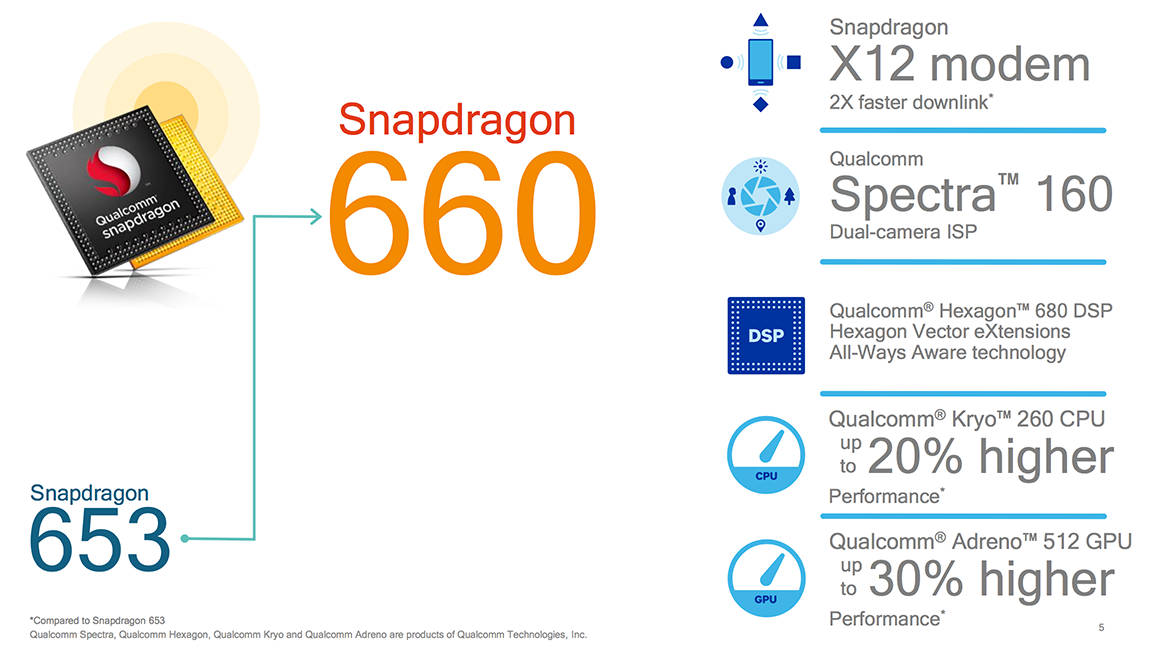 Qualcomm snapdragon

Snapdragon
660

Snapdragon
653

Snapdragon
X12 modem
2X faster downlink*

Qualcomm
Spectra™ 160
Dual-camera ISP

DSP
Qualcomm® Hexagon™ 680 DSP
Hexagon Vector eXtensions
All-Ways Aware technology

CPU
Qualcomm® Kryo™ 260 CPU
up to 20% higher
Performance*

GPU
Qualcomm® Adreno™ 512 GPU
up to 30% higher
Performance*

*Compared to Snapdragon 653
Qualcomm Spectra, Qualcomm Hexagon, Qualcomm Kryo and Qualcomm Adreno are products of Qualcomm Technologies, Inc.

5